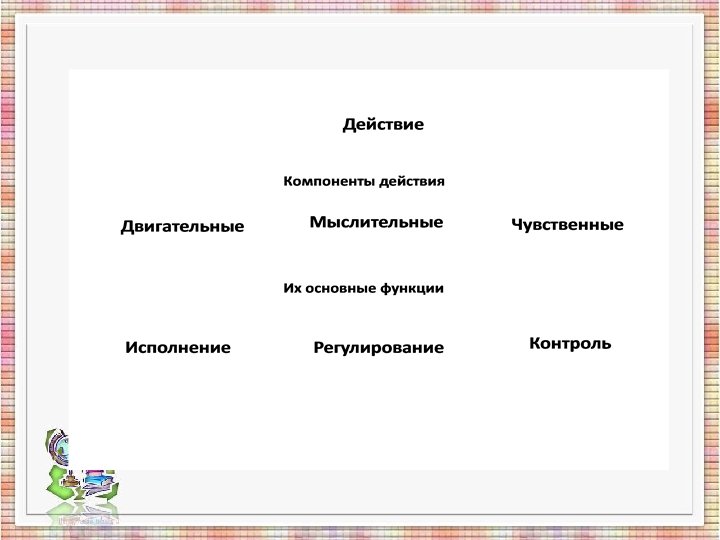 Действие

Компоненты действия

Двигательные

Мыслительные

Чувственные

Их основные функции

Исполнение

Регулирование

Контроль